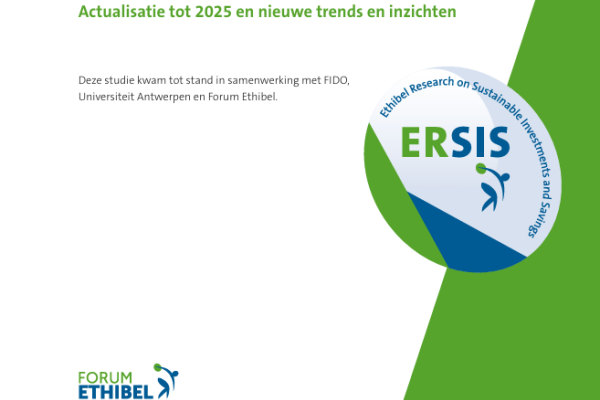 Actualisatie tot 2025 en nieuwe trends en inzichten

Deze studie kwam tot stand in samenwerking met FIDO, Universiteit Antwerpen en Forum Ethibel.

Ethibel Research on Sustainable Investments and Savings

ERSIS

FORUM
ETHIBEL